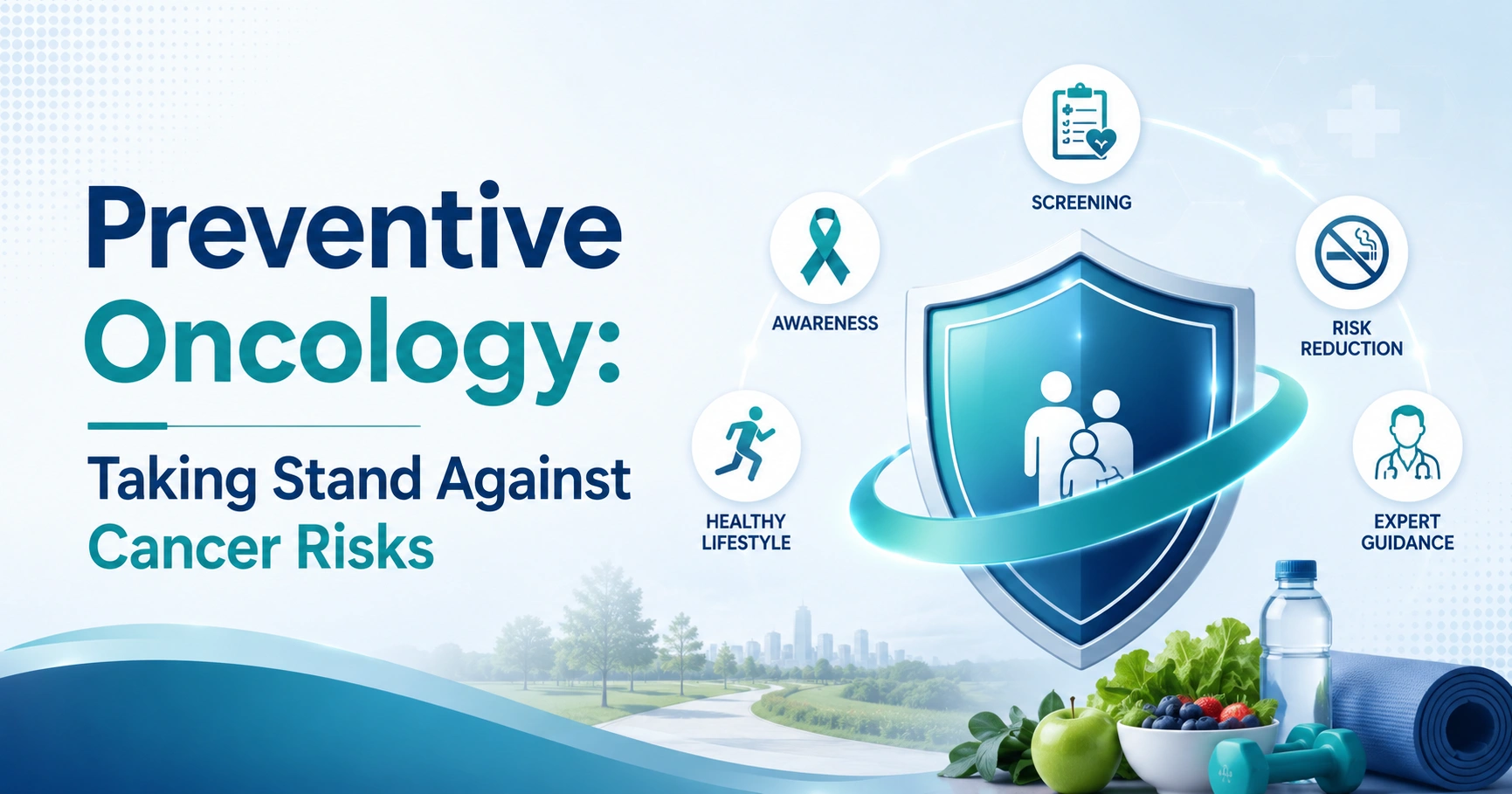 Preventive Oncology:

Taking Stand Against Cancer Risks

SCREENING

AWARENESS

RISK REDUCTION

HEALTHY LIFESTYLE

EXPERT GUIDANCE